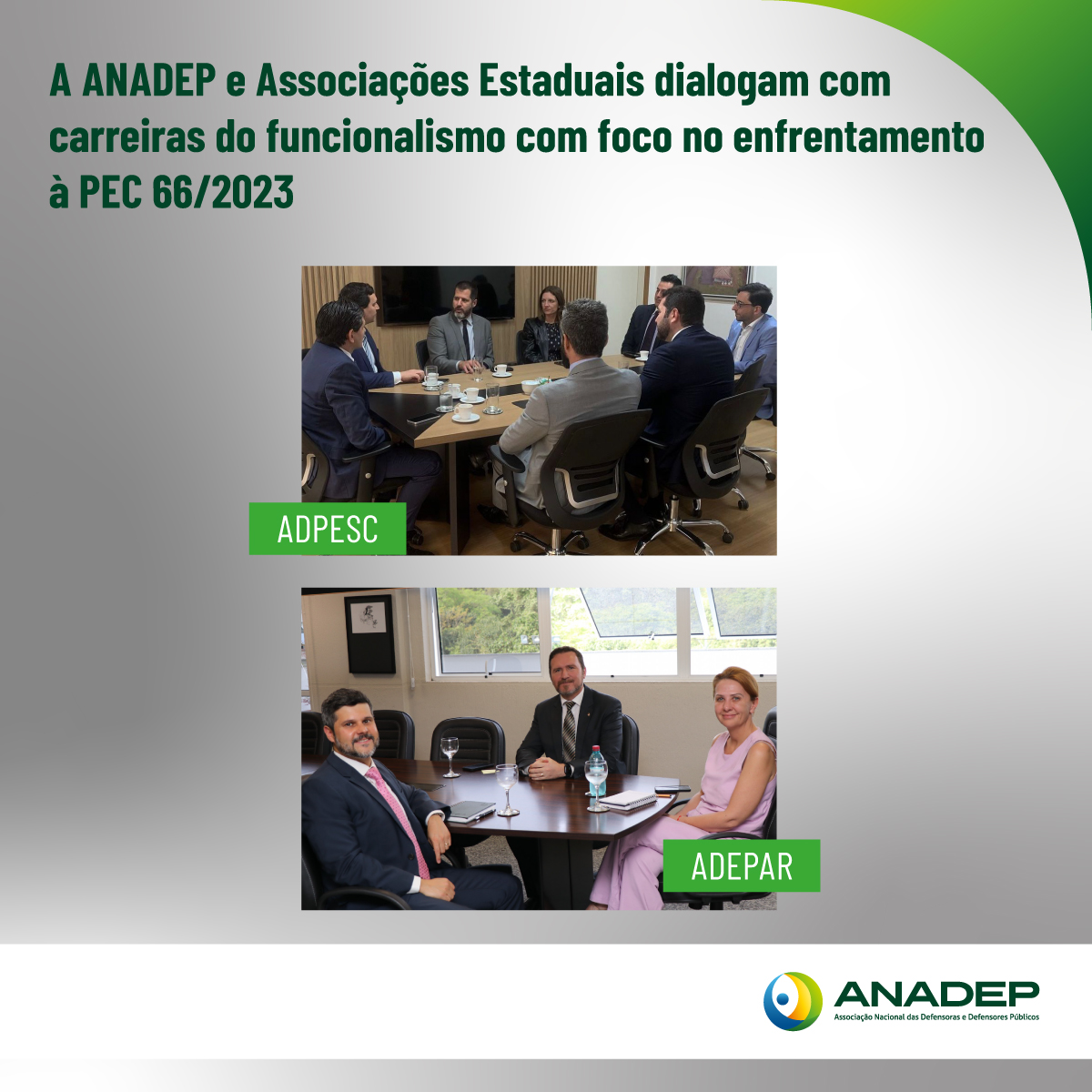 A ANADEP e Associações Estaduais dialogam com carreiras do funcionalismo com foco no enfrentamento à PEC 66/2023

ADPESC

ADEPAR

ANADEP
Associação Nacional das Defensoras e Defensores Públicos